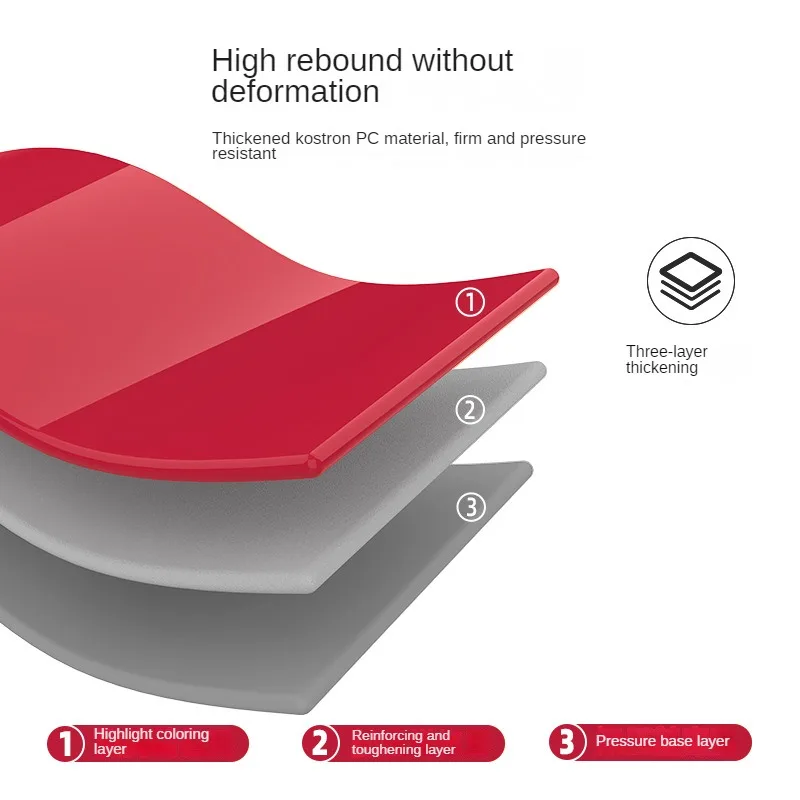 High rebound without deformation

Thickened kostron PC material, firm and pressure resistant

①

②

③

Three-layer thickening

1 Highlight coloring layer

2 Reinforcing and toughening layer

3 Pressure base layer